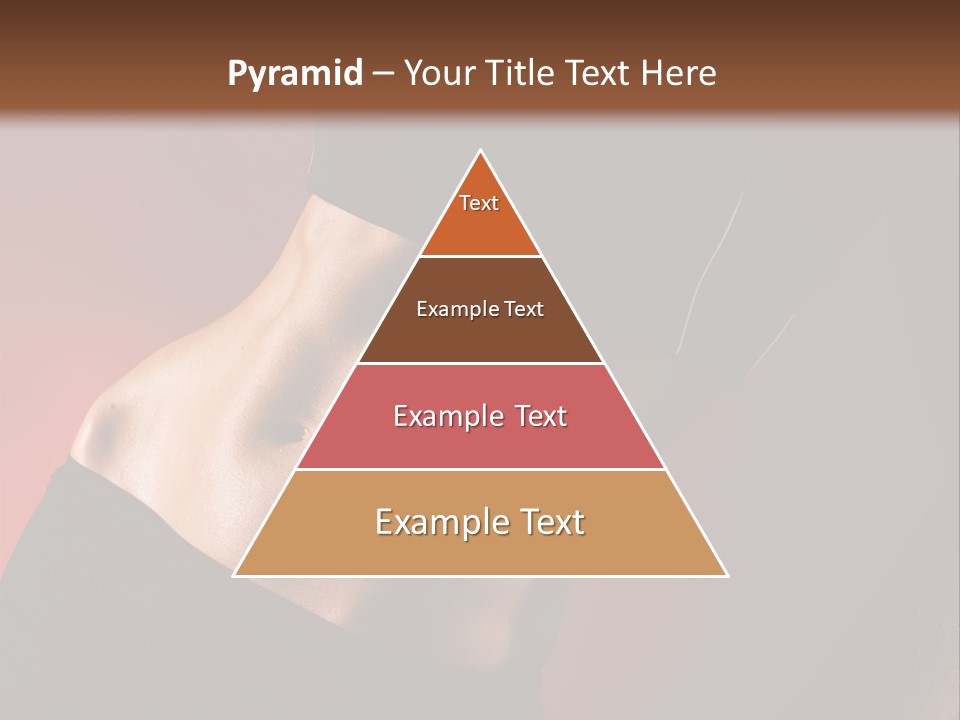 Pyramid – Your Title Text Here

Text

Example Text

Example Text

Example Text